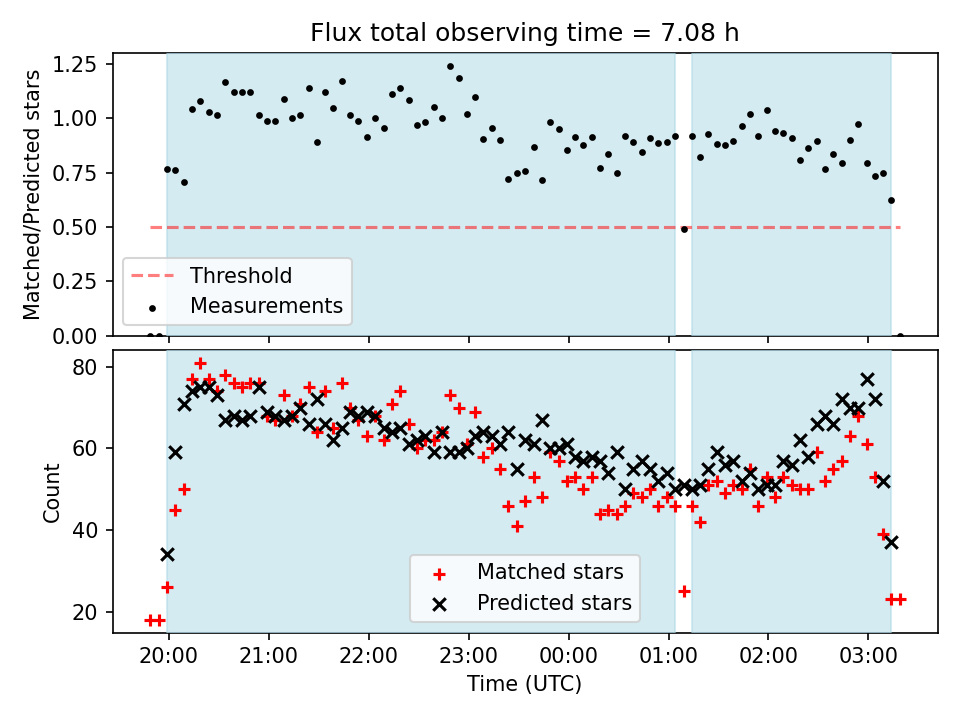 Flux total observing time = 7.08 h

Matched/Predicted stars

1.25
1.00
0.75
0.50
0.25
0.00

Threshold
Measurements

Count

80
60
40
20

Matched stars
Predicted stars

20:00 21:00 22:00 23:00 00:00 01:00 02:00 03:00

Time (UTC)